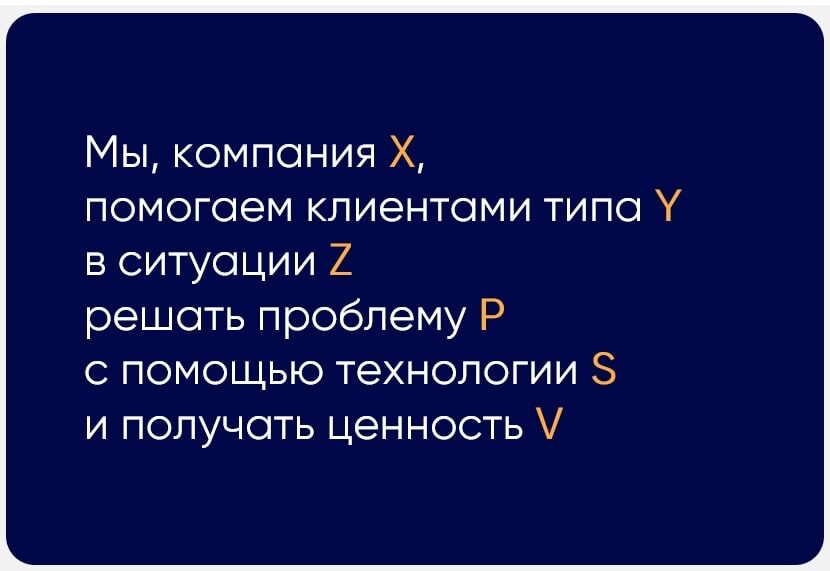 Мы, компания X,
помогаем клиентами типа Y
в ситуации Z
решать проблему P
с помощью технологии S
и получать ценность V